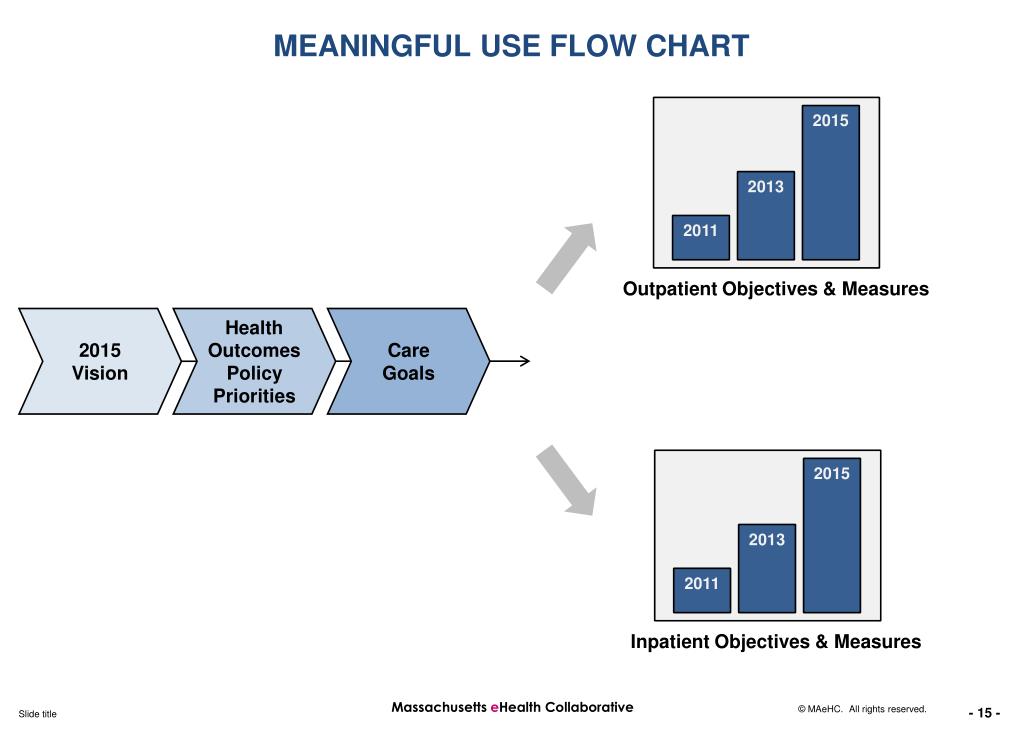 MEANINGFUL USE FLOW CHART

2015 Vision

Health Outcomes Policy Priorities

Care Goals

2011
2013
2015

Outpatient Objectives & Measures

2011
2013
2015

Inpatient Objectives & Measures

Slide title

Massachusetts eHealth Collaborative

© MAeHC. All rights reserved.

- 15 -